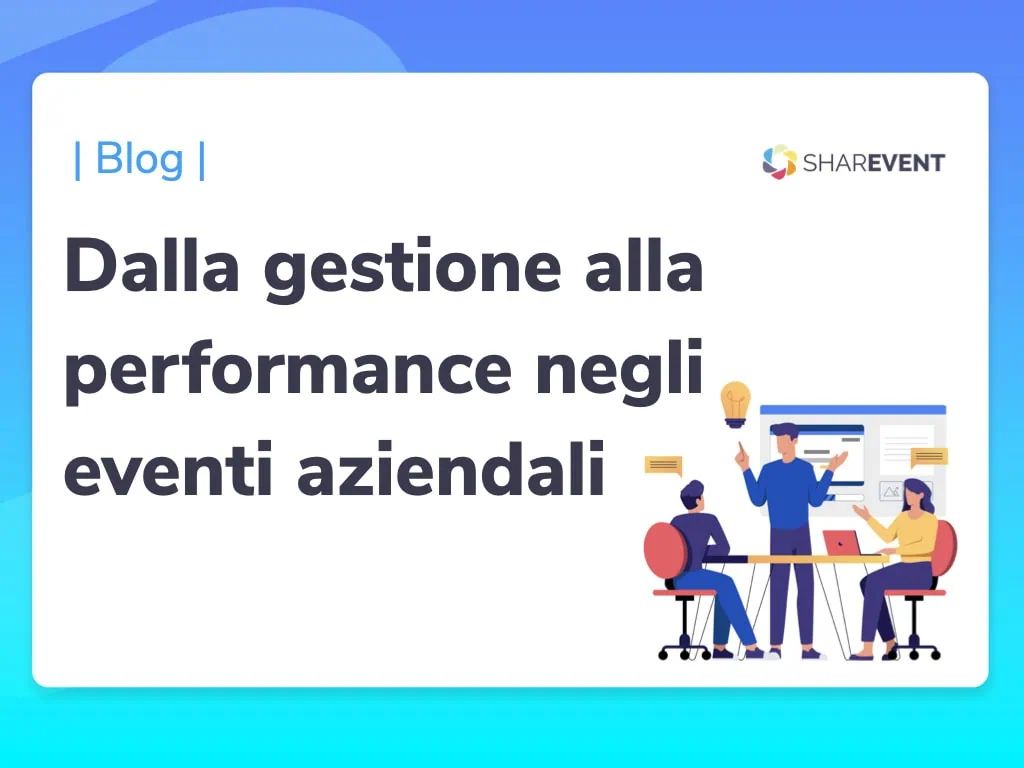 | Blog |

SHAREVENT

Dalla gestione alla performance negli eventi aziendali